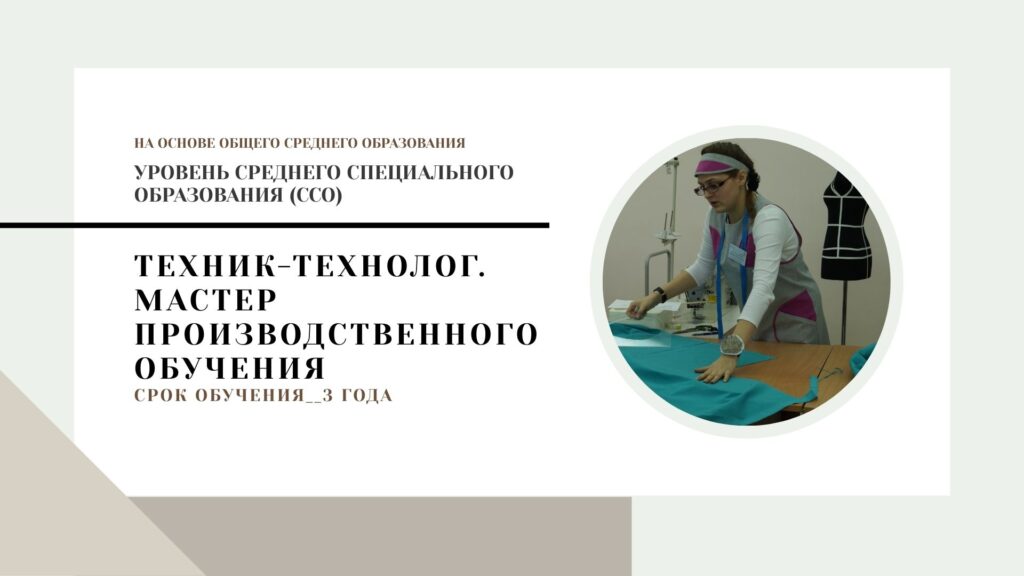 НА ОСНОВЕ ОБЩЕГО СРЕДНЕГО ОБРАЗОВАНИЯ

УРОВЕНЬ СРЕДНЕГО СПЕЦИАЛЬНОГО ОБРАЗОВАНИЯ (ССО)

ТЕХНИК-ТЕХНОЛОГ. МАСТЕР ПРОИЗВОДСТВЕННОГО ОБУЧЕНИЯ

СРОК ОБУЧЕНИЯ__3 ГОДА